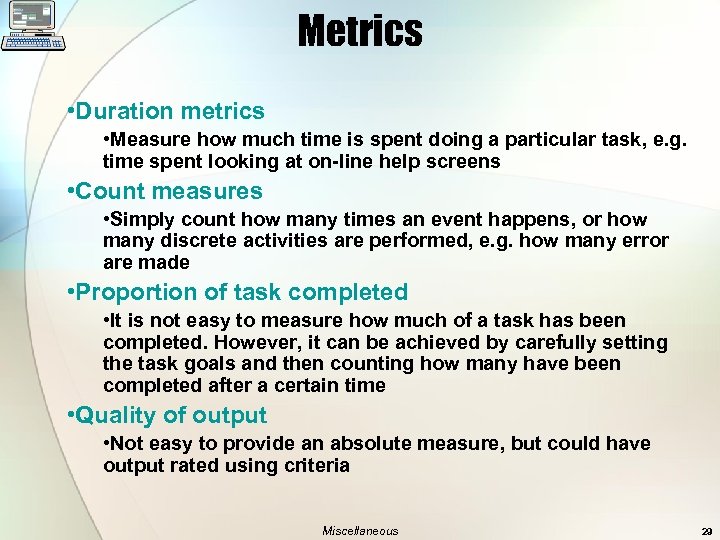 Metrics

•Duration metrics

•Measure how much time is spent doing a particular task, e.g. time spent looking at on-line help screens

•Count measures

•Simply count how many times an event happens, or how many discrete activities are performed, e.g. how many error are made

•Proportion of task completed

•It is not easy to measure how much of a task has been completed. However, it can be achieved by carefully setting the task goals and then counting how many have been completed after a certain time

•Quality of output

•Not easy to provide an absolute measure, but could have output rated using criteria

Miscellaneous

29